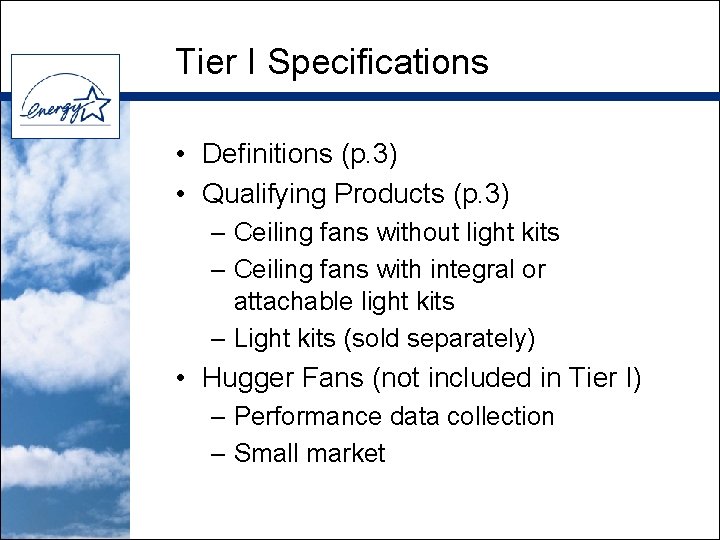 energy

Tier I Specifications

• Definitions (p.3)
• Qualifying Products (p.3)
– Ceiling fans without light kits
– Ceiling fans with integral or attachable light kits
– Light kits (sold separately)
• Hugger Fans (not included in Tier I)
– Performance data collection
– Small market